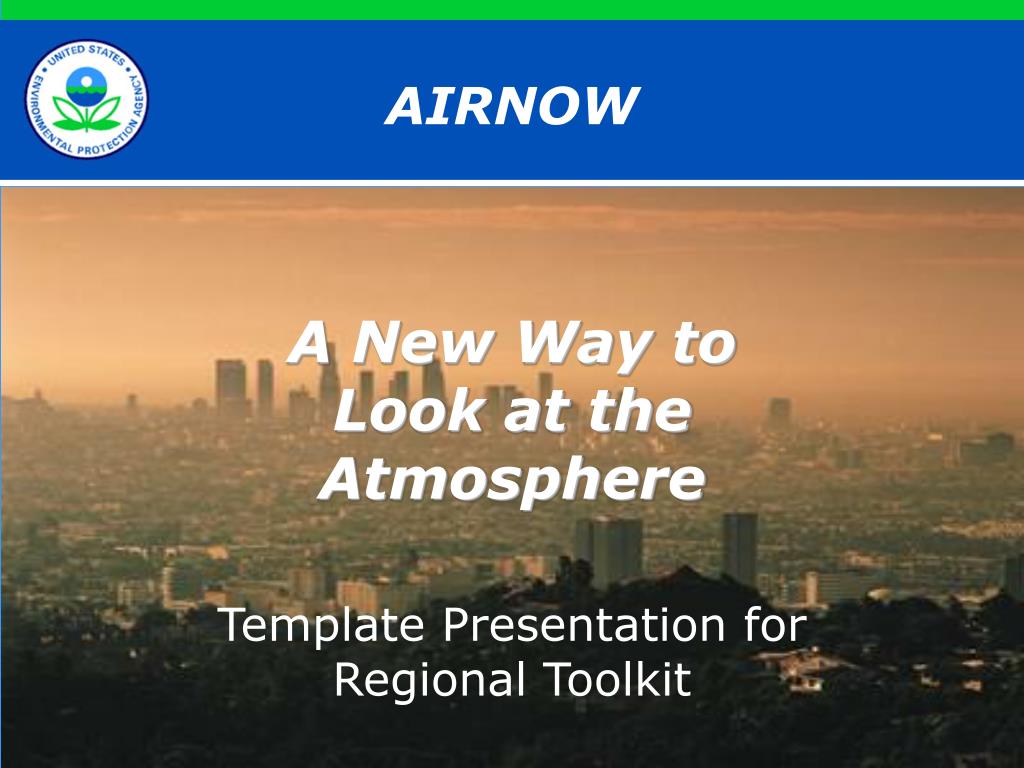 UNITED STATES ENVIRONMENTAL PROTECTION AGENCY

AIRNOW

A New Way to Look at the Atmosphere

Template Presentation for Regional Toolkit